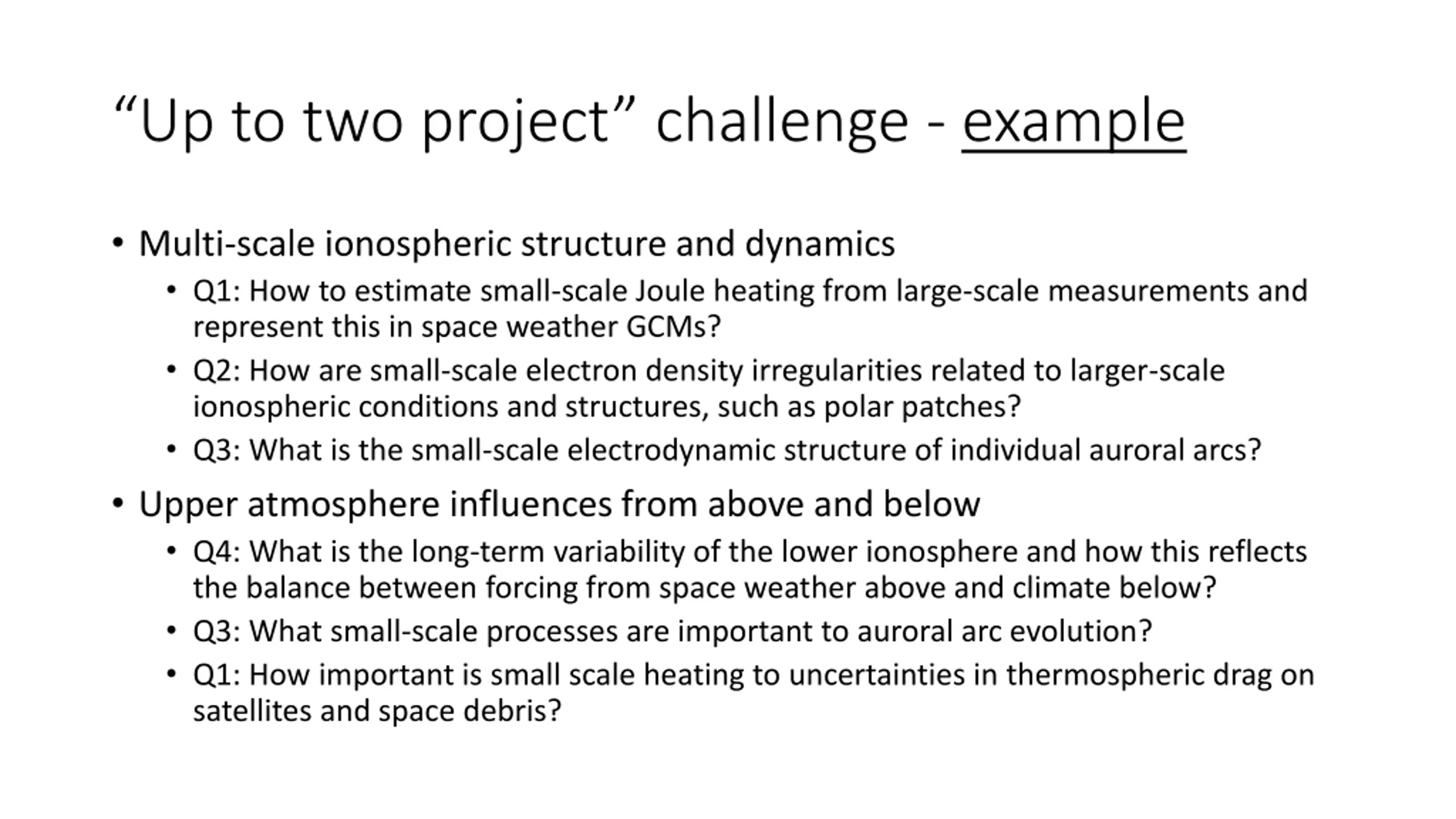 “Up to two project” challenge - example

• Multi-scale ionospheric structure and dynamics
  • Q1: How to estimate small-scale Joule heating from large-scale measurements and represent this in space weather GCMs?
  • Q2: How are small-scale electron density irregularities related to larger-scale ionospheric conditions and structures, such as polar patches?
  • Q3: What is the small-scale electrodynamic structure of individual auroral arcs?
• Upper atmosphere influences from above and below
  • Q4: What is the long-term variability of the lower ionosphere and how this reflects the balance between forcing from space weather above and climate below?
  • Q3: What small-scale processes are important to auroral arc evolution?
  • Q1: How important is small scale heating to uncertainties in thermospheric drag on satellites and space debris?